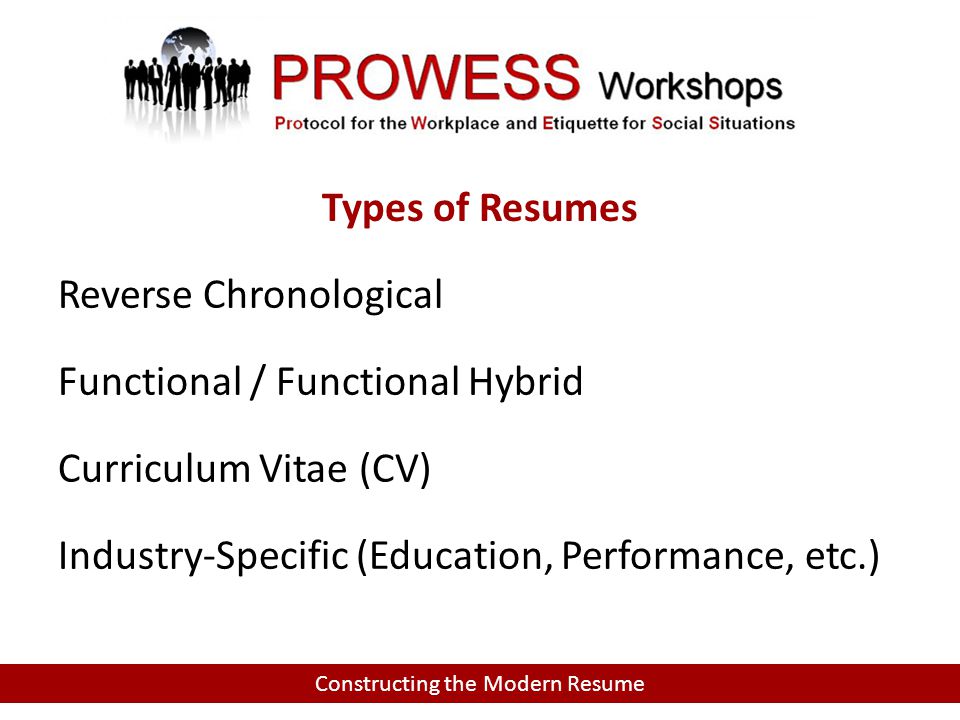 PROWESS Workshops
Protocol for the Workplace and Etiquette for Social Situations

Types of Resumes

Reverse Chronological

Functional / Functional Hybrid

Curriculum Vitae (CV)

Industry-Specific (Education, Performance, etc.)

Constructing the Modern Resume